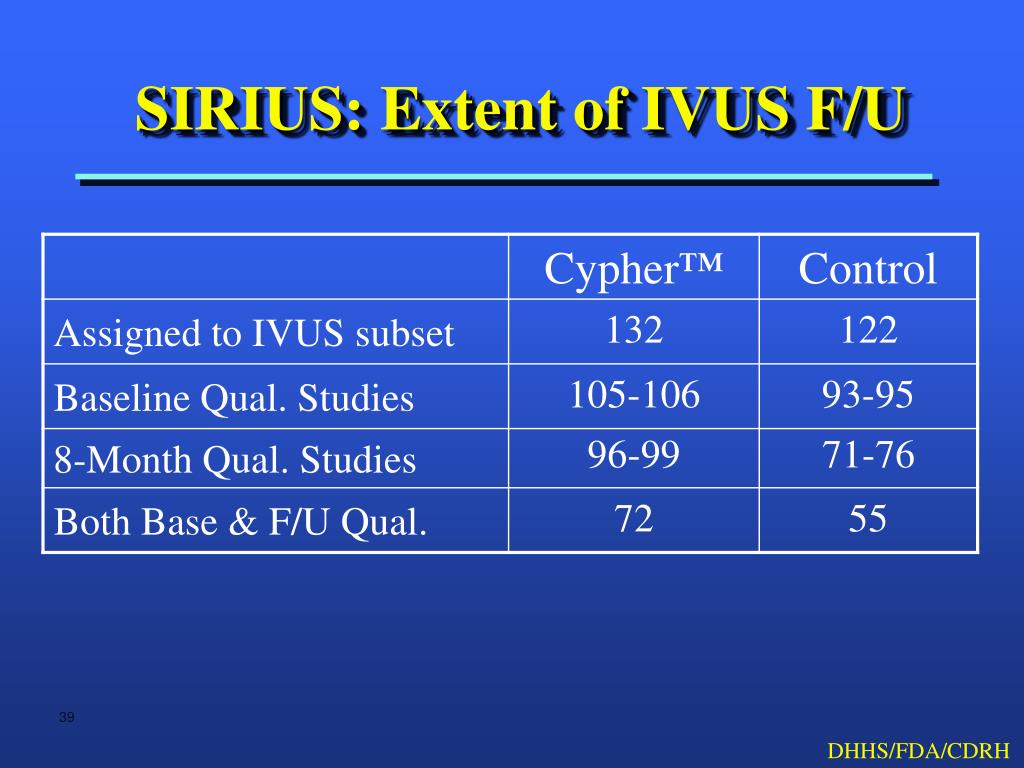 SIRIUS: Extent of IVUS F/U

|  | Cypher™ | Control |
|---|---|---|
| Assigned to IVUS subset | 132 | 122 |
| Baseline Qual. Studies | 105-106 | 93-95 |
| 8-Month Qual. Studies | 96-99 | 71-76 |
| Both Base & F/U Qual. | 72 | 55 |

39

DHHS/FDA/CDRH